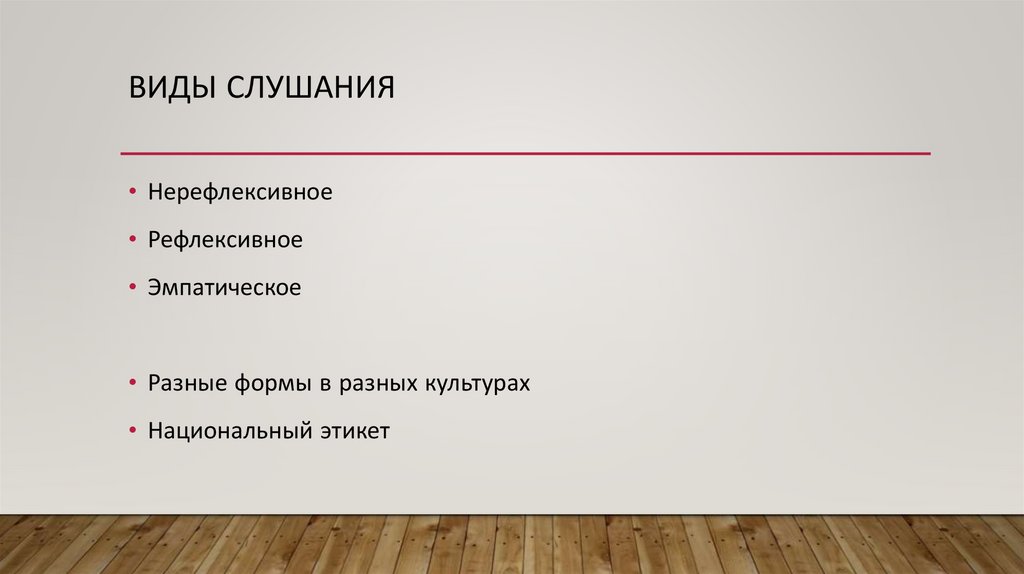 ВИДЫ СЛУШАНИЯ

• Нерефлексивное
• Рефлексивное
• Эмпатическое

• Разные формы в разных культурах
• Национальный этикет